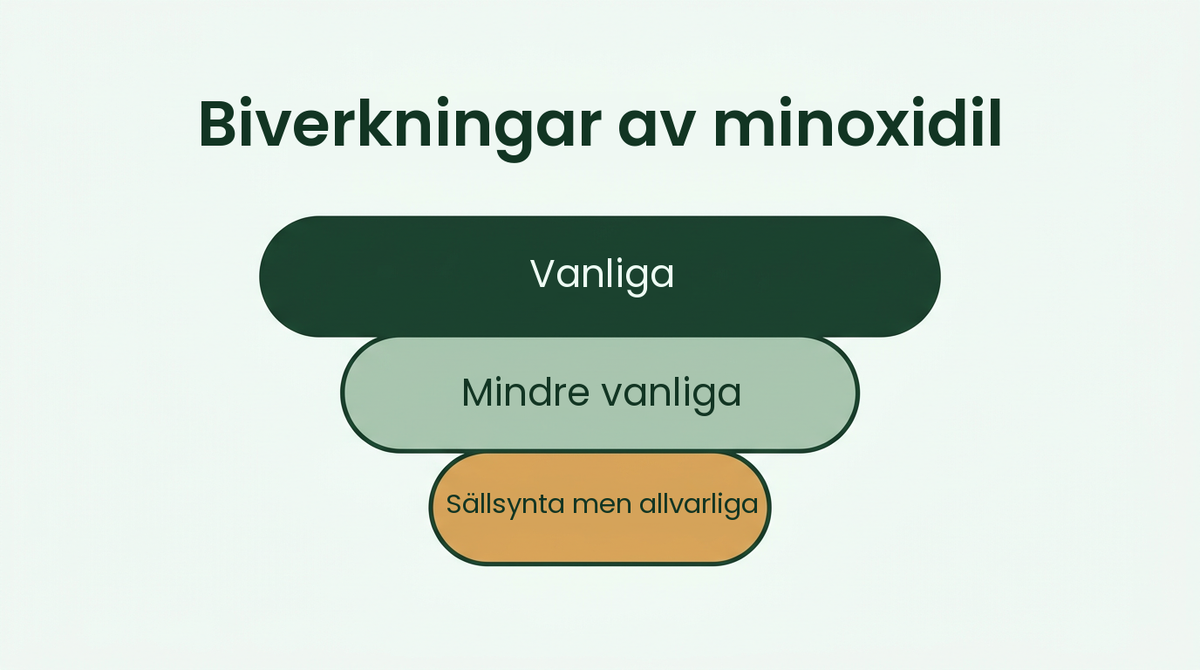 Biverkningar av minoxidil

Vanliga

Mindre vanliga

Sällsynta men allvarliga